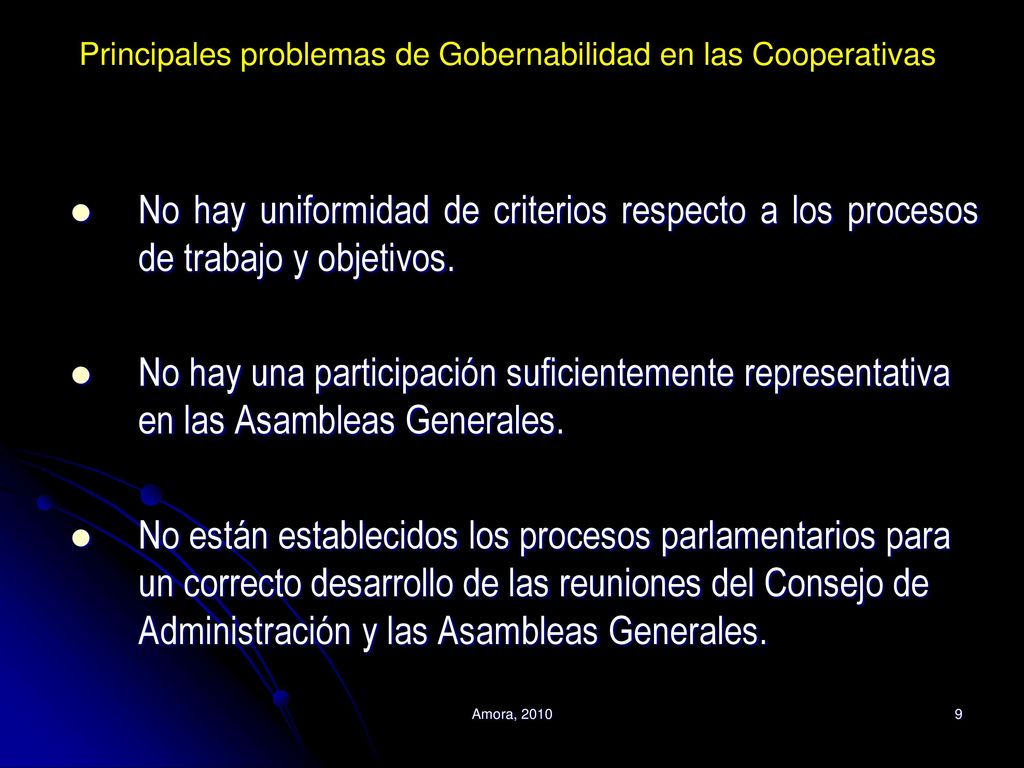 Principales problemas de Gobernabilidad en las Cooperativas

- No hay uniformidad de criterios respecto a los procesos de trabajo y objetivos.

- No hay una participación suficientemente representativa en las Asambleas Generales.

- No están establecidos los procesos parlamentarios para un correcto desarrollo de las reuniones del Consejo de Administración y las Asambleas Generales.

Amora, 2010

9